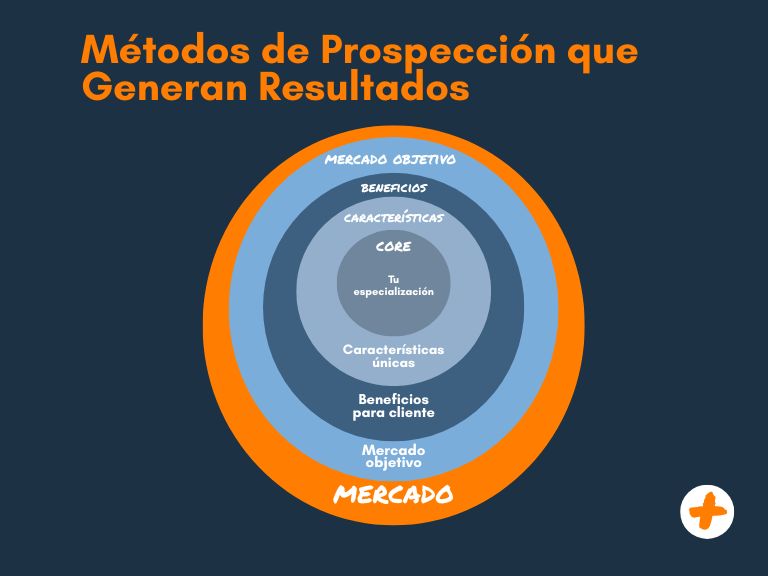 Métodos de Prospección que Generan Resultados

MERCADO OBJETIVO

BENEFICIOS

CARACTERÍSTICAS

CORE

Tu especialización

Características únicas

Beneficios para cliente

Mercado objetivo

MERCADO